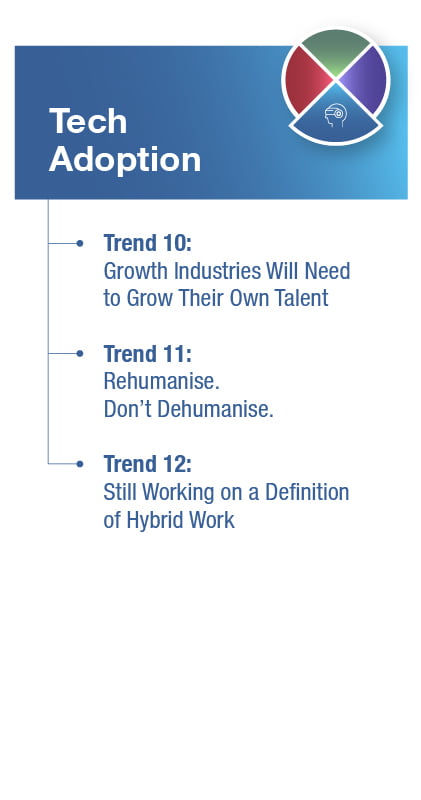 Tech Adoption

Trend 10:
Growth Industries Will Need to Grow Their Own Talent

Trend 11:
Rehumanise.
Don't Dehumanise.

Trend 12:
Still Working on a Definition of Hybrid Work